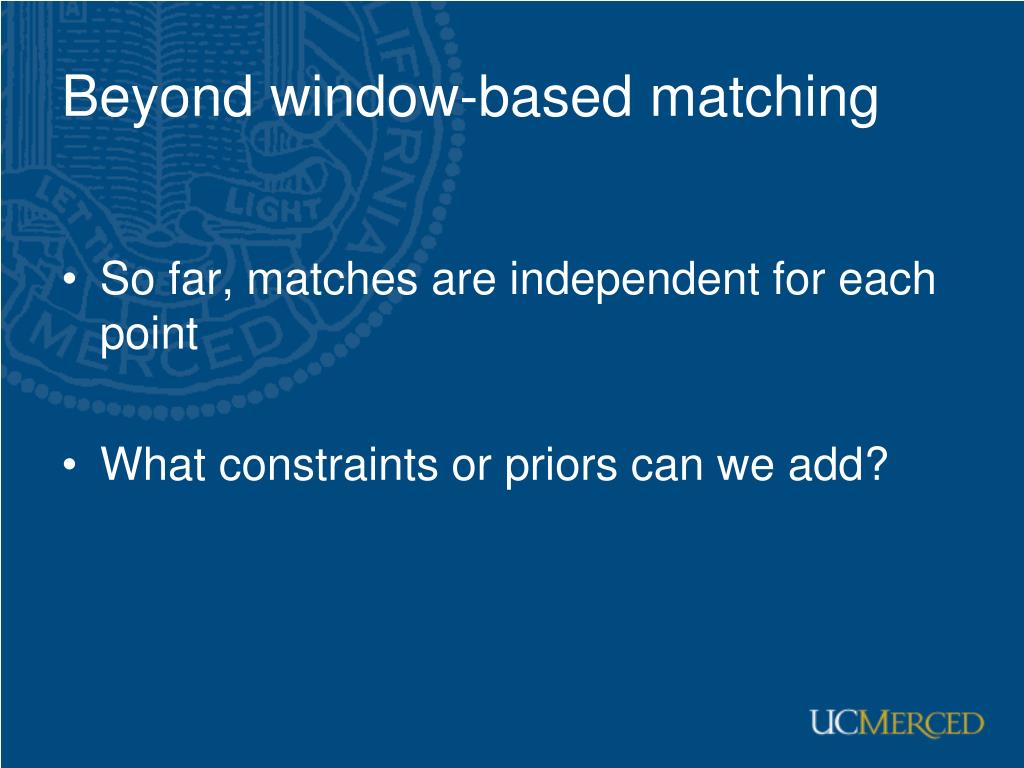 Beyond window-based matching

• So far, matches are independent for each point

• What constraints or priors can we add?

UCMERCED